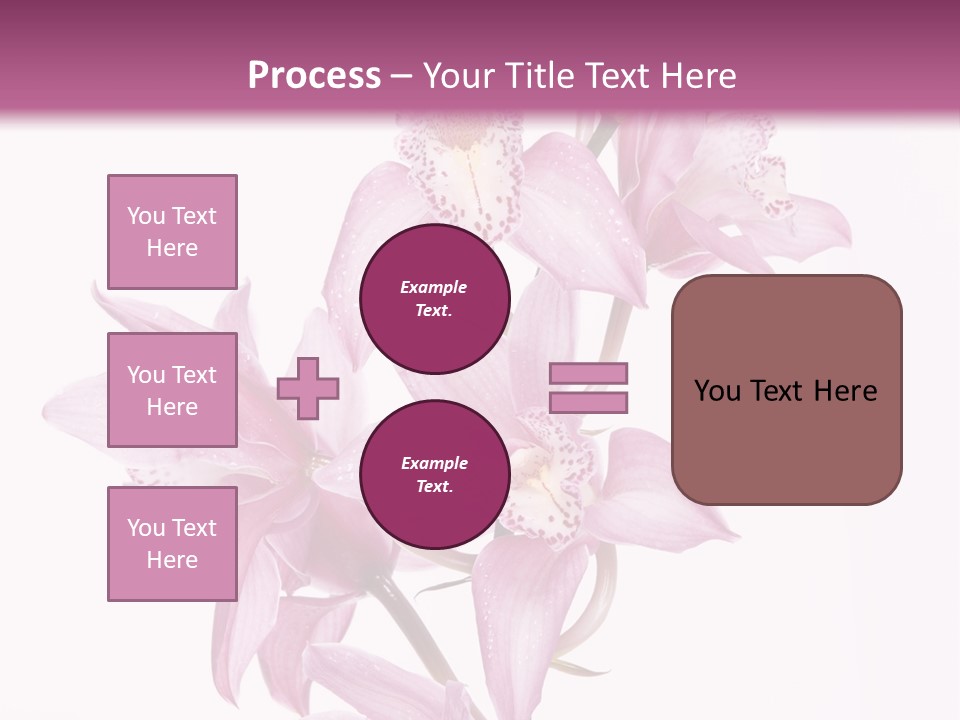 Process – Your Title Text Here

You Text Here

You Text Here

You Text Here

Example Text.

Example Text.

You Text Here